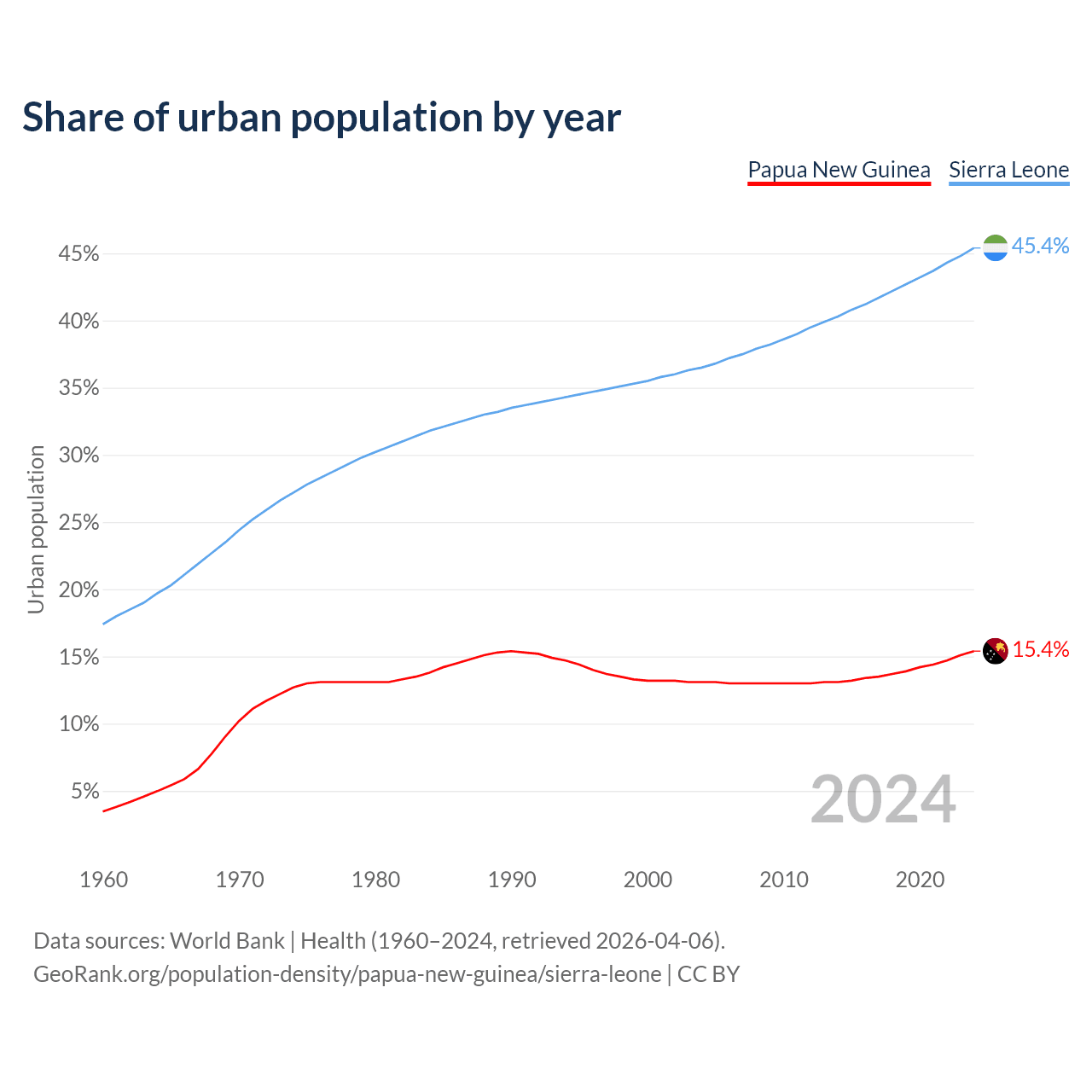 Share of urban population by year

Papua New Guinea Sierra Leone

Urban population

45%
40%
35%
30%
25%
20%
15%
10%
5%

45.4%
15.4%

2024

1960 1970 1980 1990 2000 2010 2020

Data sources: World Bank | Health (1960–2024, retrieved 2026-04-06).
GeoRank.org/population-density/papua-new-guinea/sierra-leone | CC BY